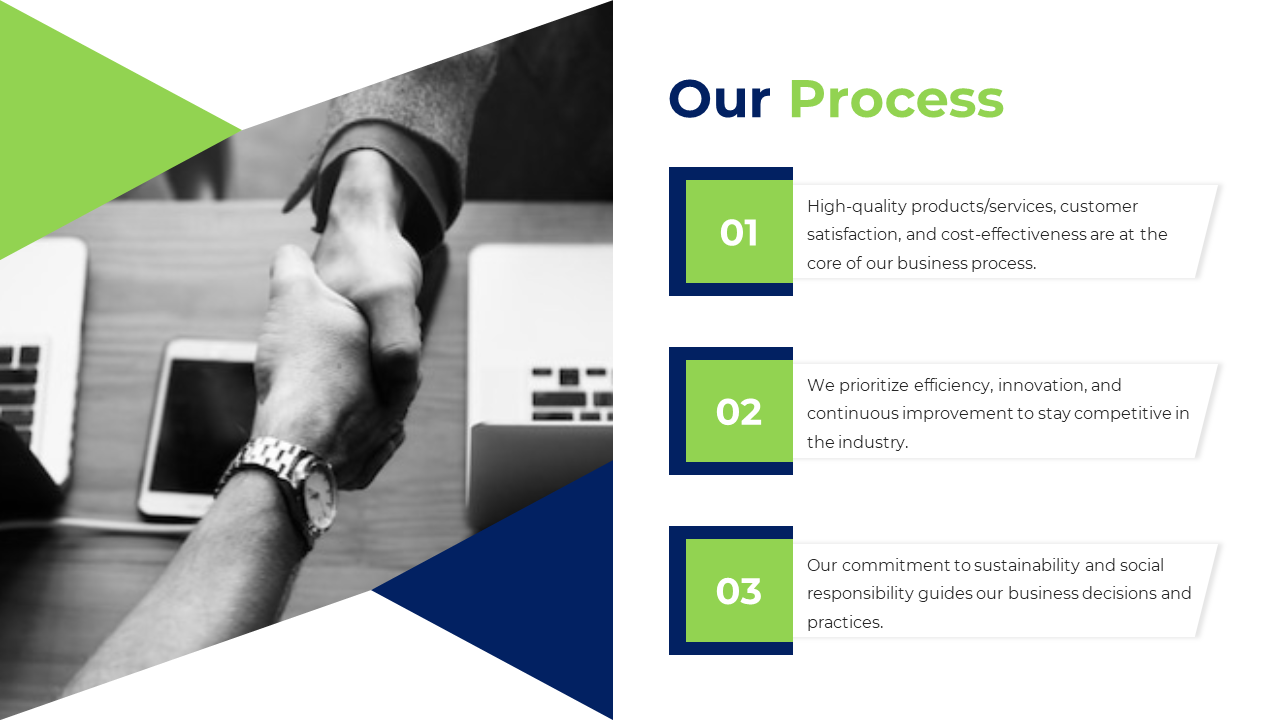 Our Process

01

High-quality products/services, customer satisfaction, and cost-effectiveness are at the core of our business process.

02

We prioritize efficiency, innovation, and continuous improvement to stay competitive in the industry.

03

Our commitment to sustainability and social responsibility guides our business decisions and practices.